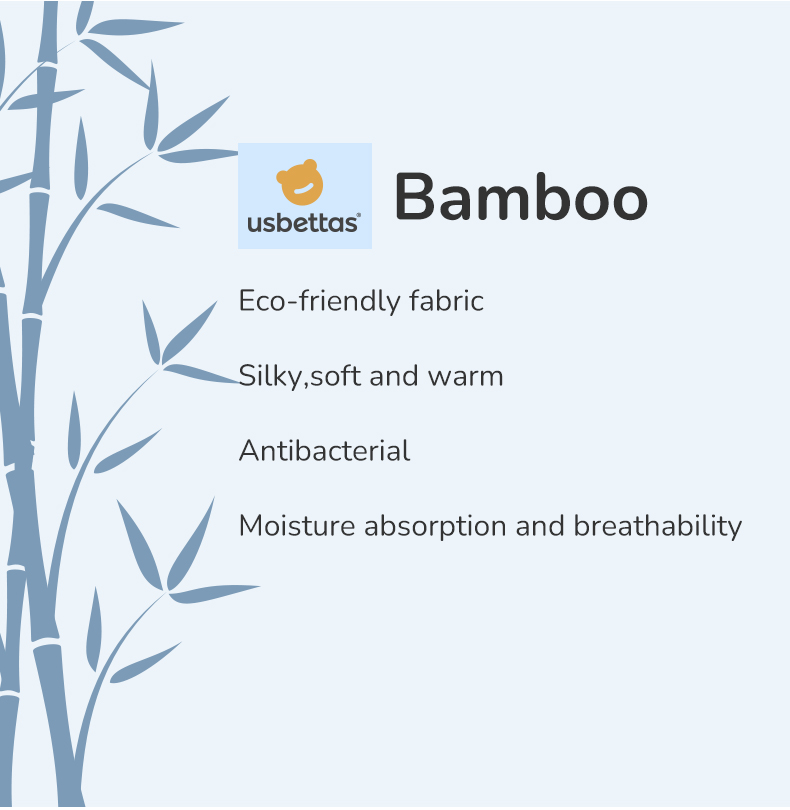 usbettas®

Bamboo

Eco-friendly fabric

Silky,soft and warm

Antibacterial

Moisture absorption and breathability